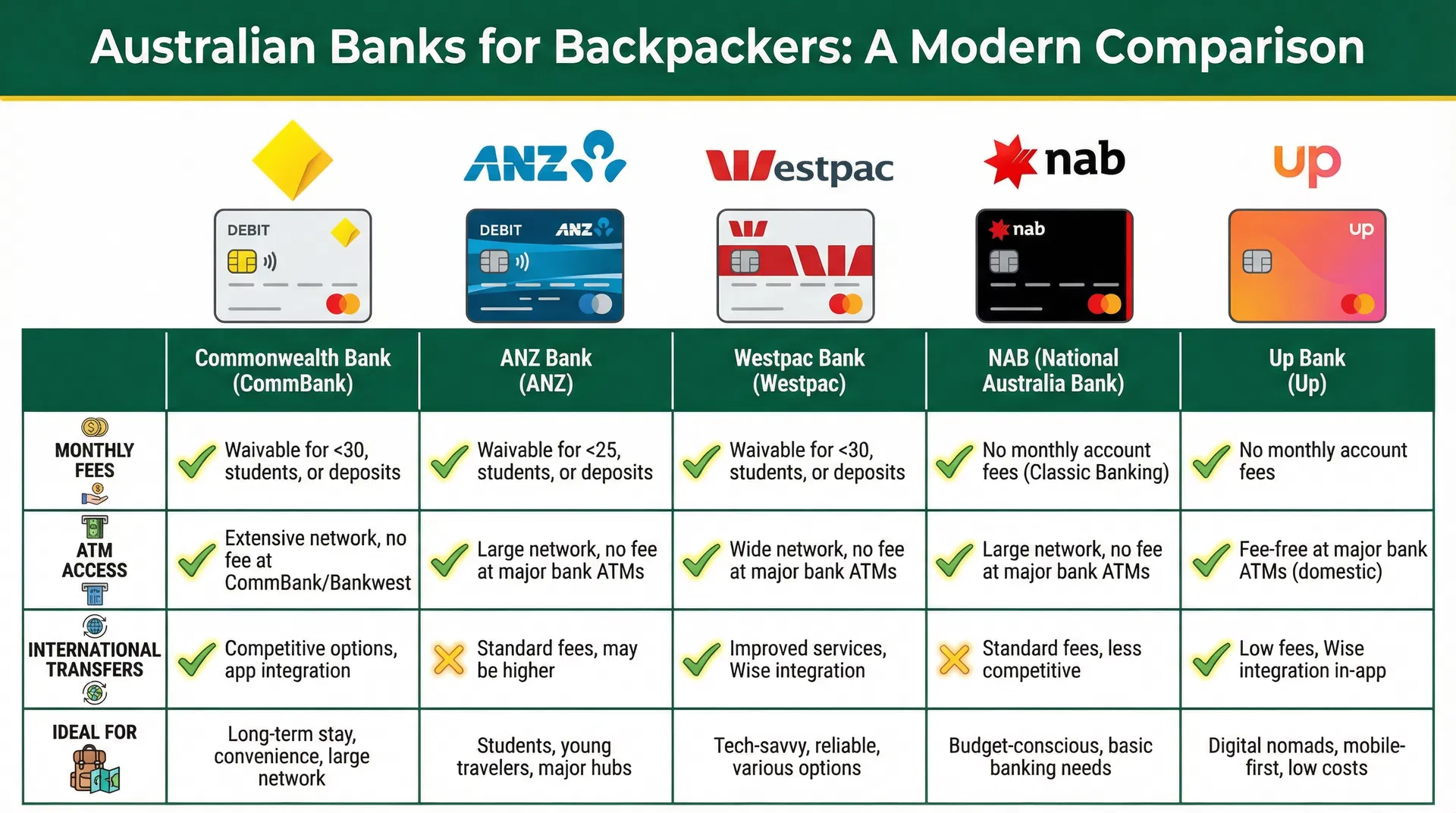 Australian Banks for Backpackers: A Modern Comparison

ANZ

Westpac

nab

up

DEBIT

DEBIT ANZ

nab

up

| | Commonwealth Bank (CommBank) | ANZ Bank (ANZ) | Westpac Bank (Westpac) | NAB (National Australia Bank) | Up Bank (Up) |
|---|---|---|---|---|---|
| MONTHLY FEES | Waivable for <30, students, or deposits | Waivable for <25, students, or deposits | Waivable for <30, students, or deposits | No monthly account fees (Classic Banking) | No monthly account fees |
| ATM ACCESS | Extensive network, no fee at CommBank/Bankwest | Large network, no fee at major bank ATMs | Wide network, no fee at major bank ATMs | Large network, no fee at major bank ATMs | Fee-free at major bank ATMs (domestic) |
| INTERNATIONAL TRANSFERS | Competitive options, app integration | Standard fees, may be higher | Improved services, Wise integration | Standard fees, less competitive | Low fees, Wise integration in-app |
| IDEAL FOR | Long-term stay, convenience, large network | Students, young travelers, major hubs | Tech-savvy, reliable, various options | Budget-conscious, basic banking needs | Digital nomads, mobile-first, low costs |